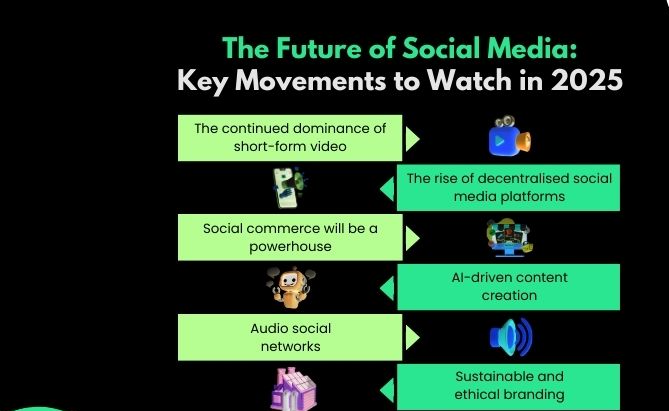 The Future of Social Media:
Key Movements to Watch in 2025

The continued dominance of short-form video

The rise of decentralised social media platforms

Social commerce will be a powerhouse

AI-driven content creation

Audio social networks

Sustainable and ethical branding